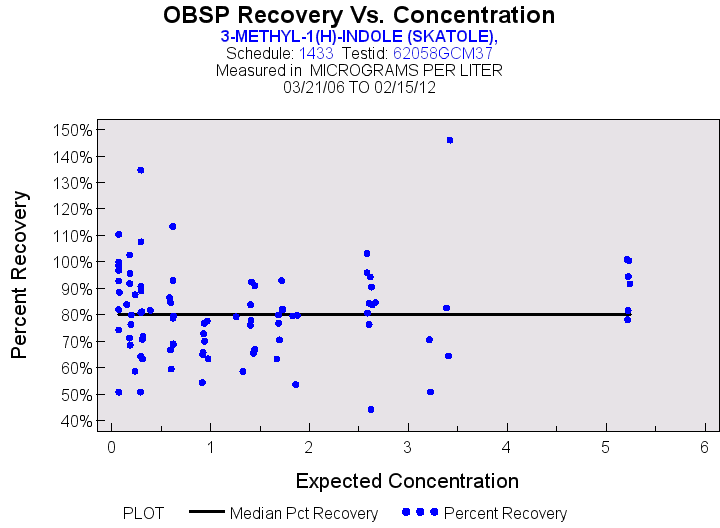 OBSP Recovery Vs. Concentration
3-METHYL-1(H)-INDOLE (SKATOLE),
Schedule: 1433 Testid: 62058GCM37
Measured in MICROGRAMS PER LITER
03/21/06 TO 02/15/12

Percent Recovery

150%
140%
130%
120%
110%
100%
90%
80%
70%
60%
50%
40%

0 1 2 3 4 5 6

Expected Concentration

PLOT Median Pct Recovery Percent Recovery